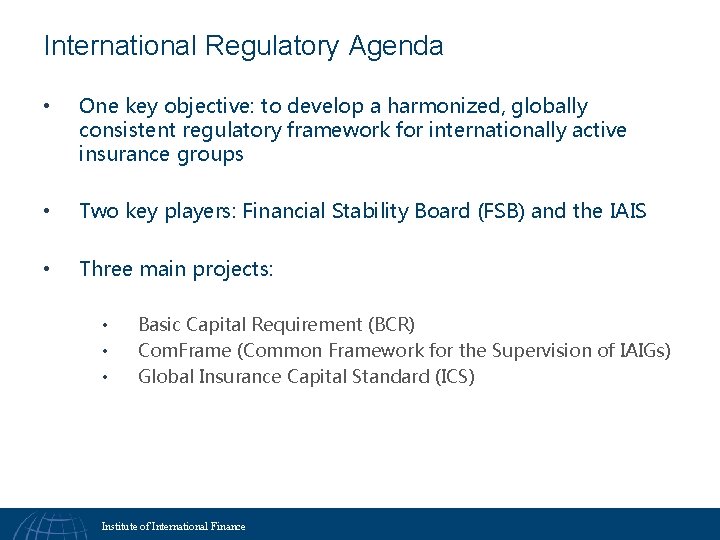 International Regulatory Agenda

• One key objective: to develop a harmonized, globally consistent regulatory framework for internationally active insurance groups

• Two key players: Financial Stability Board (FSB) and the IAIS

• Three main projects:

• Basic Capital Requirement (BCR)
• ComFrame (Common Framework for the Supervision of IAIGs)
• Global Insurance Capital Standard (ICS)

Institute of International Finance